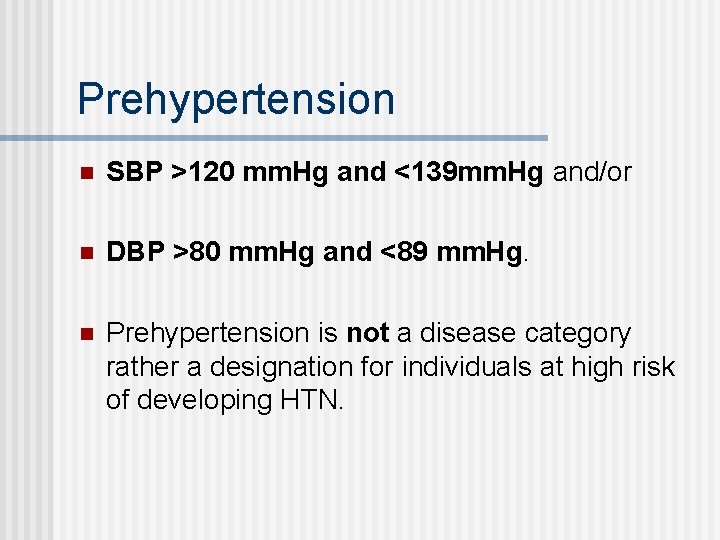 Prehypertension

SBP >120 mmHg and <139mmHg and/or

DBP >80 mmHg and <89 mmHg.

Prehypertension is not a disease category rather a designation for individuals at high risk of developing HTN.